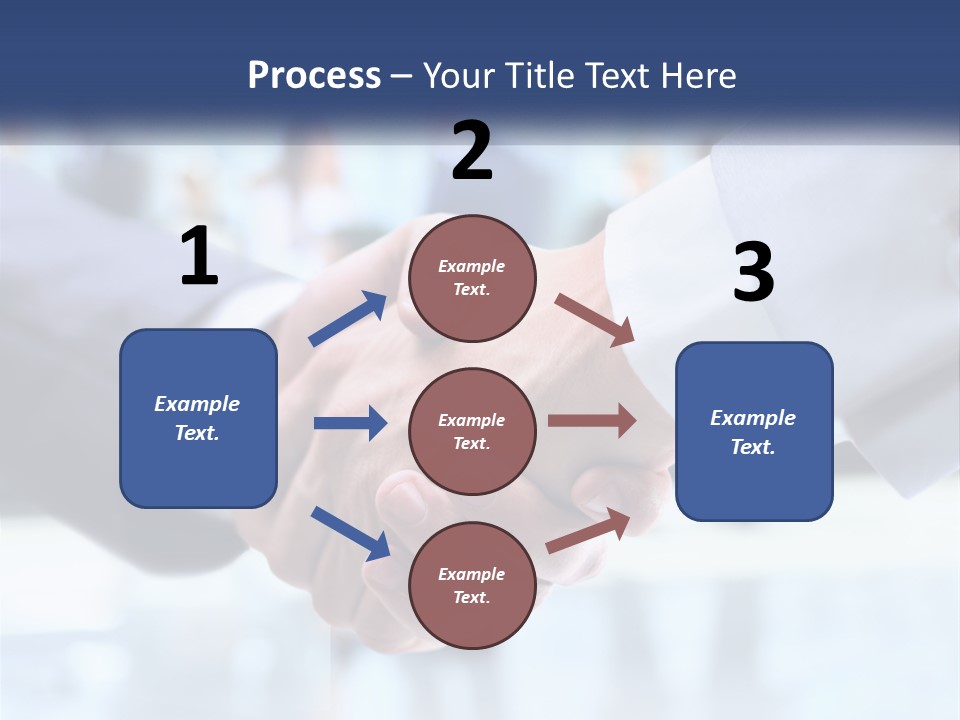 Process – Your Title Text Here

1

Example Text.

2

Example Text.

Example Text.

Example Text.

3

Example Text.